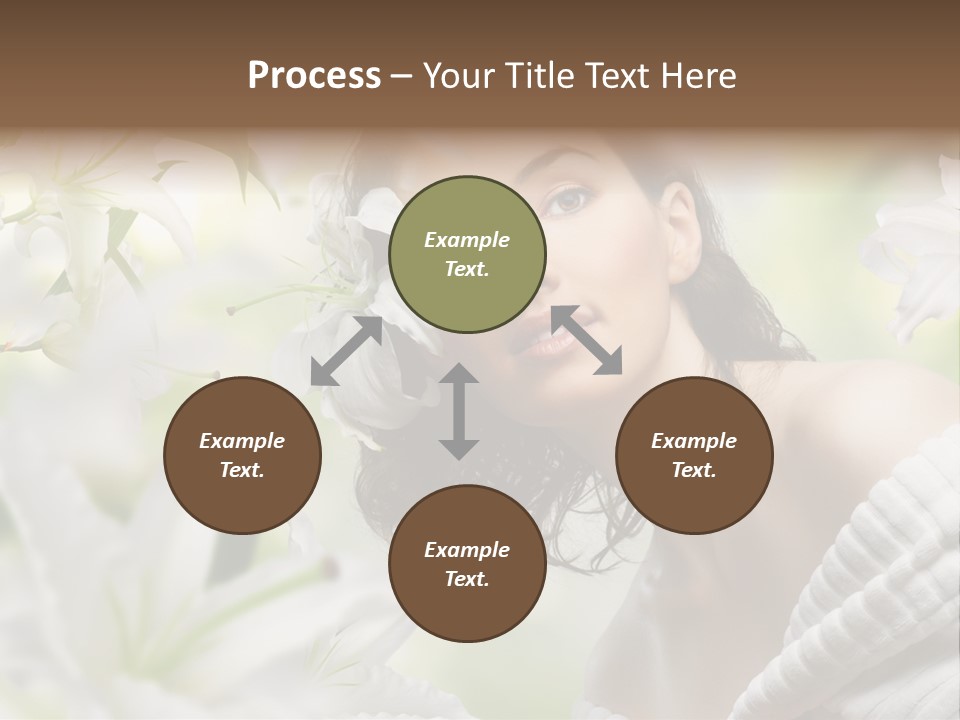 Process – Your Title Text Here

Example Text.

Example Text.

Example Text.

Example Text.